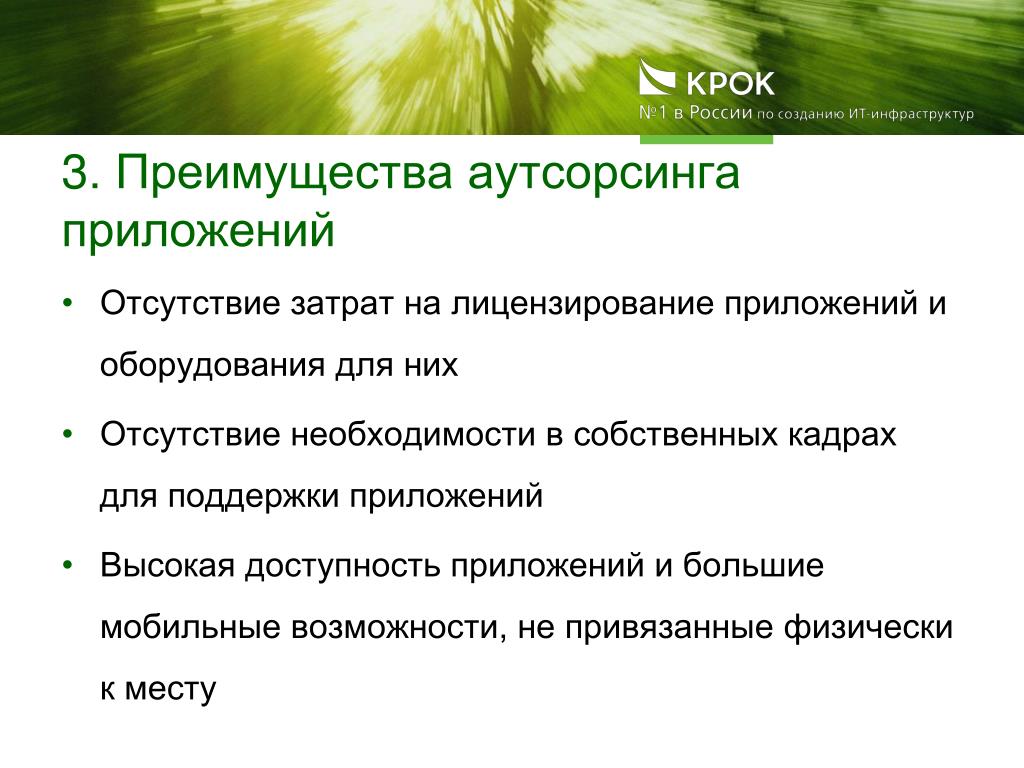 КРОК
№1 в России по созданию ИТ-инфраструктур

3. Преимущества аутсорсинга приложений

• Отсутствие затрат на лицензирование приложений и оборудования для них

• Отсутствие необходимости в собственных кадрах для поддержки приложений

• Высокая доступность приложений и большие мобильные возможности, не привязанные физически к месту